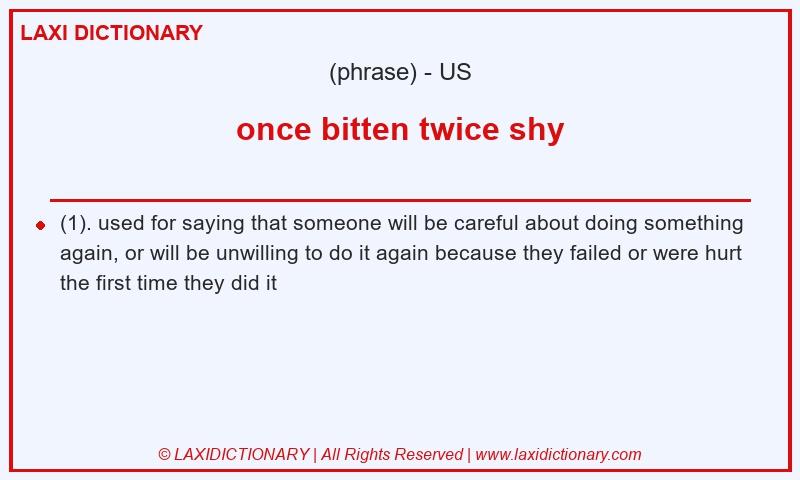 LAXI DICTIONARY

(phrase) - US

once bitten twice shy

(1). used for saying that someone will be careful about doing something again, or will be unwilling to do it again because they failed or were hurt the first time they did it

© LAXIDICTIONARY | All Rights Reserved | www.laxidictionary.com